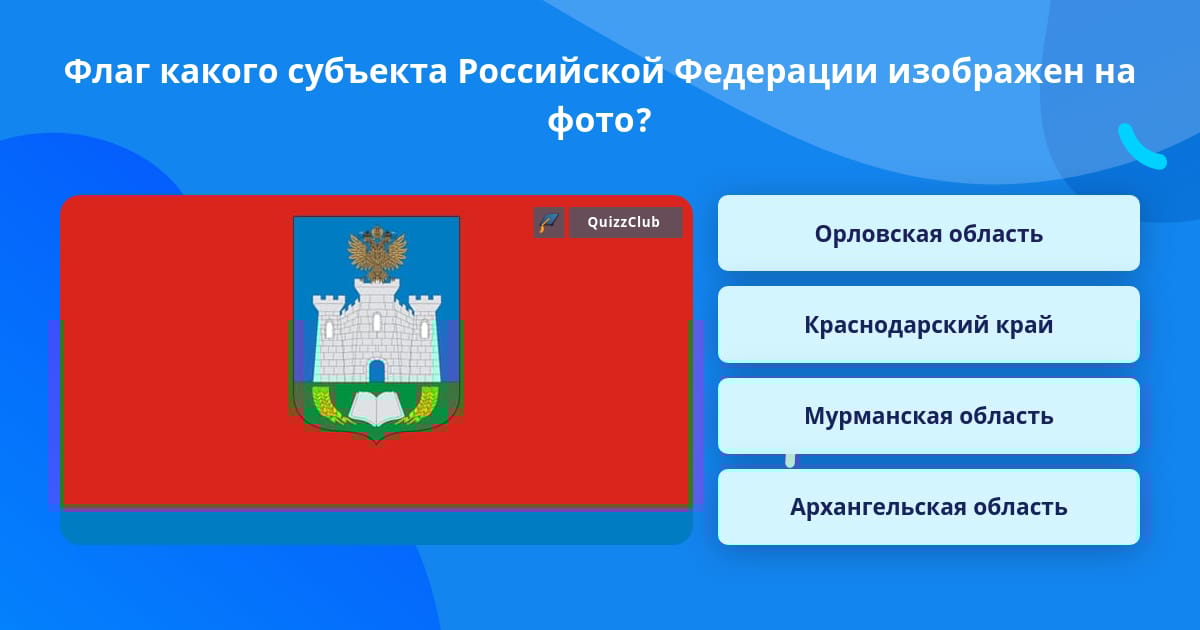 Флаг какого субъекта Российской Федерации изображен на фото?

QuizzClub

Орловская область

Краснодарский край

Мурманская область

Архангельская область